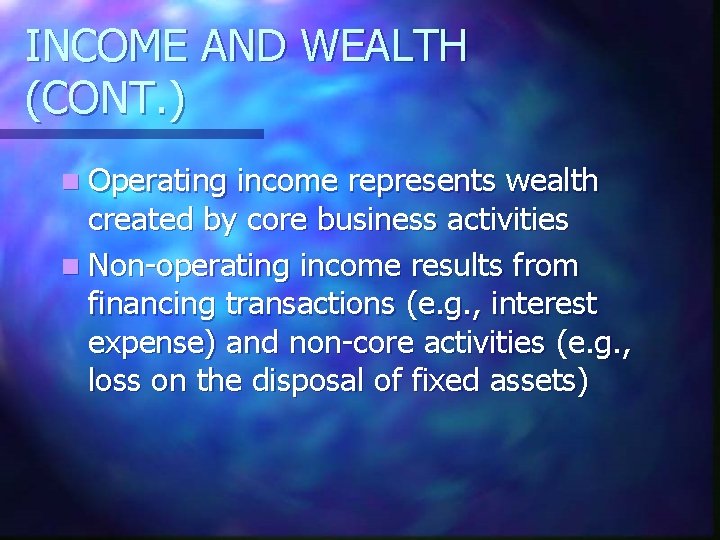 INCOME AND WEALTH (CONT.)

Operating income represents wealth created by core business activities

Non-operating income results from financing transactions (e.g., interest expense) and non-core activities (e.g., loss on the disposal of fixed assets)